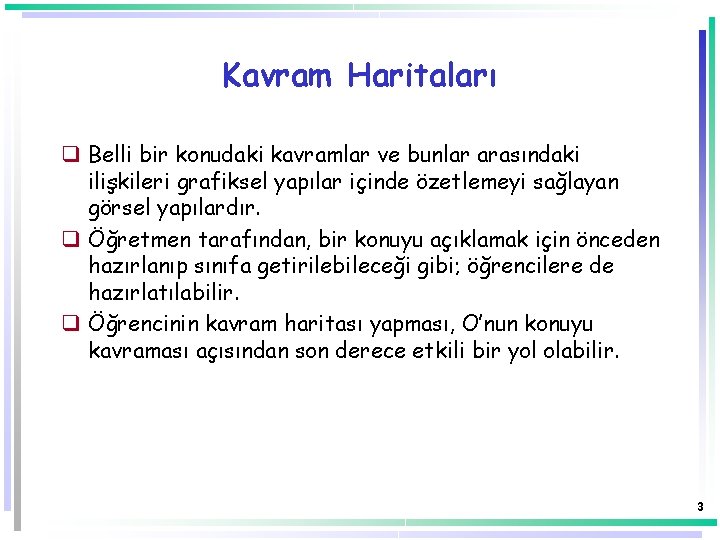 Kavram Haritaları

❑ Belli bir konudaki kavramlar ve bunlar arasındaki ilişkileri grafiksel yapılar içinde özetlemeyi sağlayan görsel yapılardır.

❑ Öğretmen tarafından, bir konuyu açıklamak için önceden hazırlanıp sınıfa getirilebileceği gibi; öğrencilere de hazırlatılabilir.

❑ Öğrencinin kavram haritası yapması, O'nun konuyu kavraması açısından son derece etkili bir yol olabilir.

3